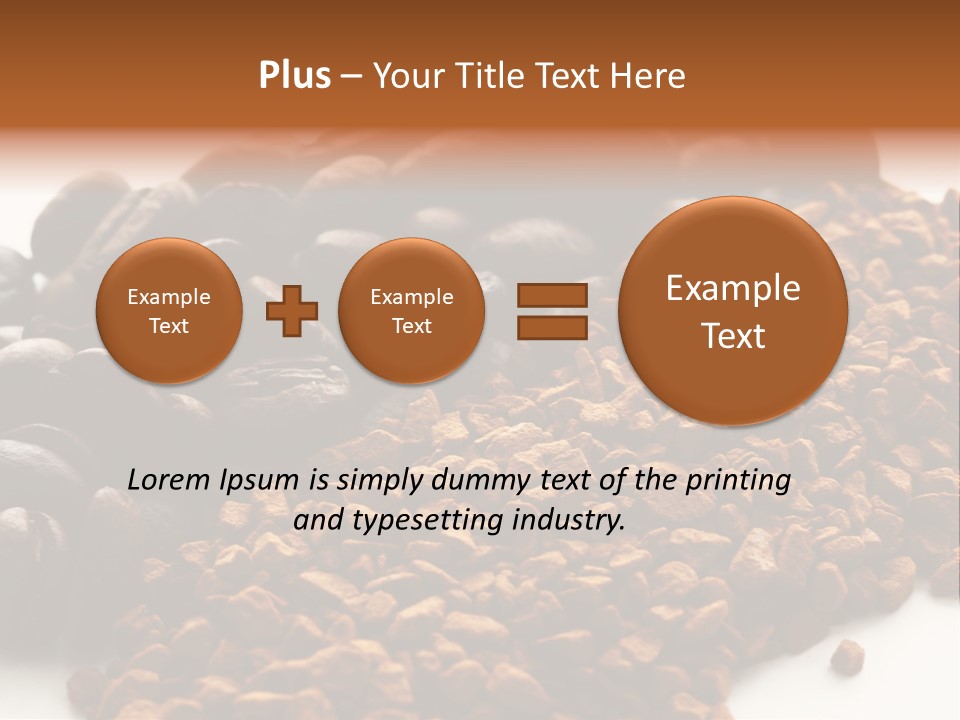 Plus – Your Title Text Here

Example Text

Example Text

Example Text

Lorem Ipsum is simply dummy text of the printing and typesetting industry.